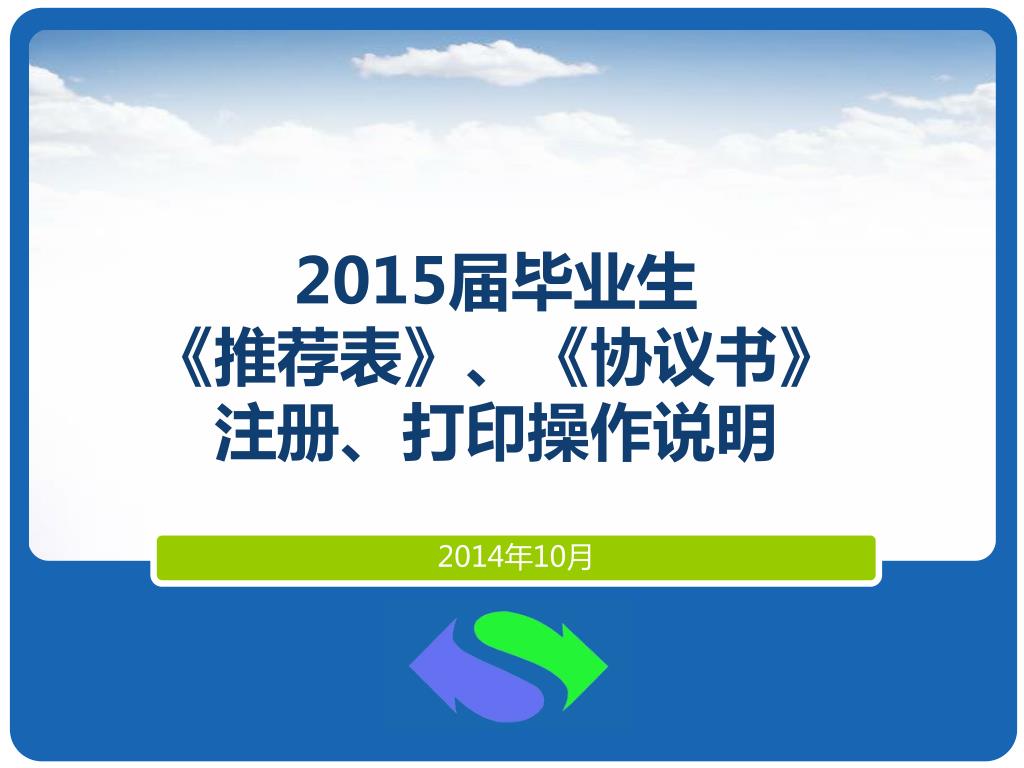 2015届毕业生
《推荐表》、《协议书》
注册、打印操作说明

2014年10月